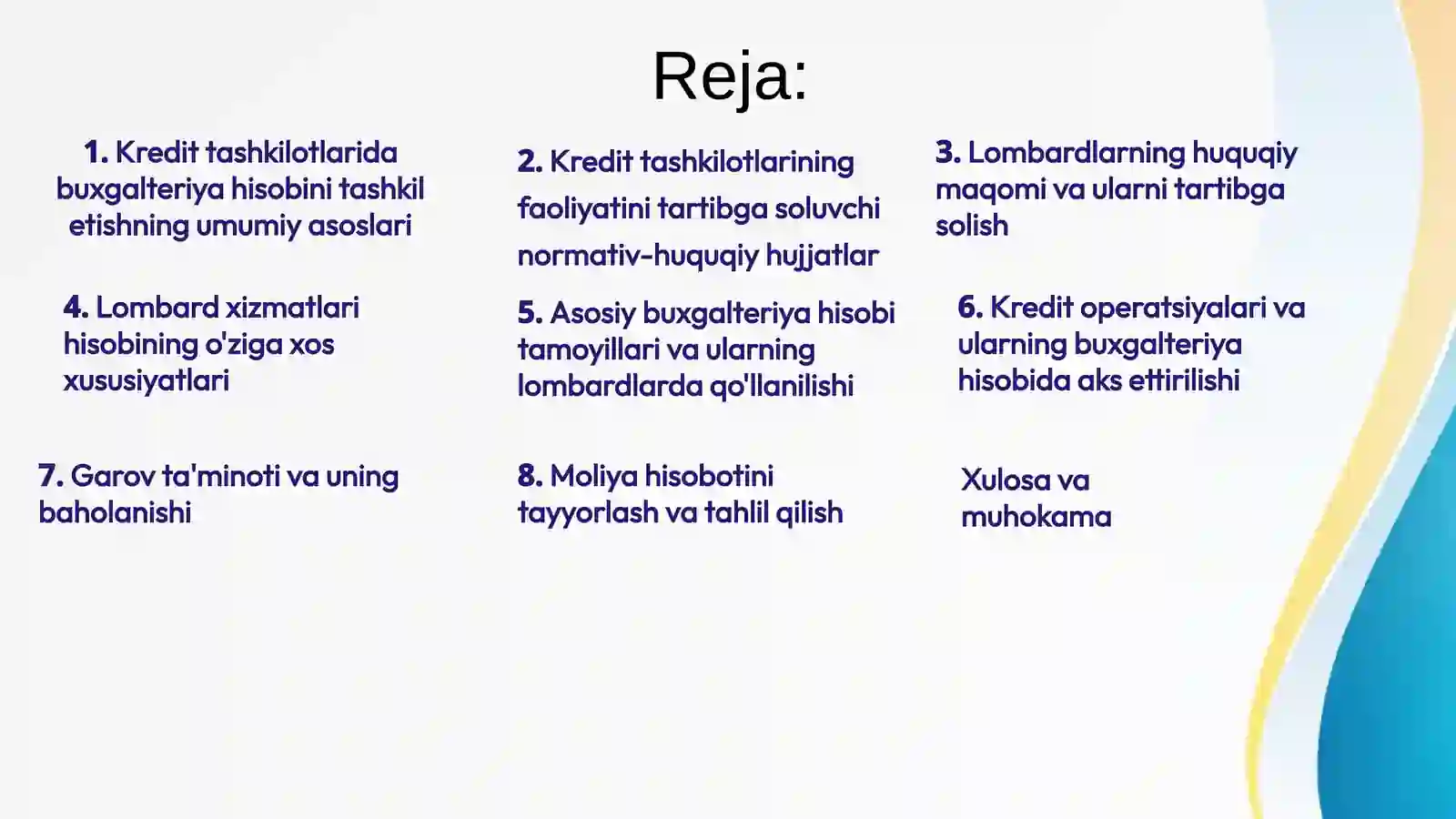 Reja:

1. Kredit tashkilotlarida buxgalteriya hisobini tashkil etishning umumiy asoslari

2. Kredit tashkilotlarining faoliyatini tartibga soluvchi normativ-huquqiy hujjatlar

3. Lombardlarning huquqiy maqomi va ularni tartibga solish

4. Lombard xizmatlari hisobining o'ziga xos xususiyatlari

5. Asosiy buxgalteriya hisobi tamoyillari va ularning lombardlarda qo'llanilishi

6. Kredit operatsiyalari va ularning buxgalteriya hisobida aks ettirilishi

7. Garov ta'minoti va uning baholanishi

8. Moliya hisobotini tayyorlash va tahlil qilish

Xulosa va muhokama